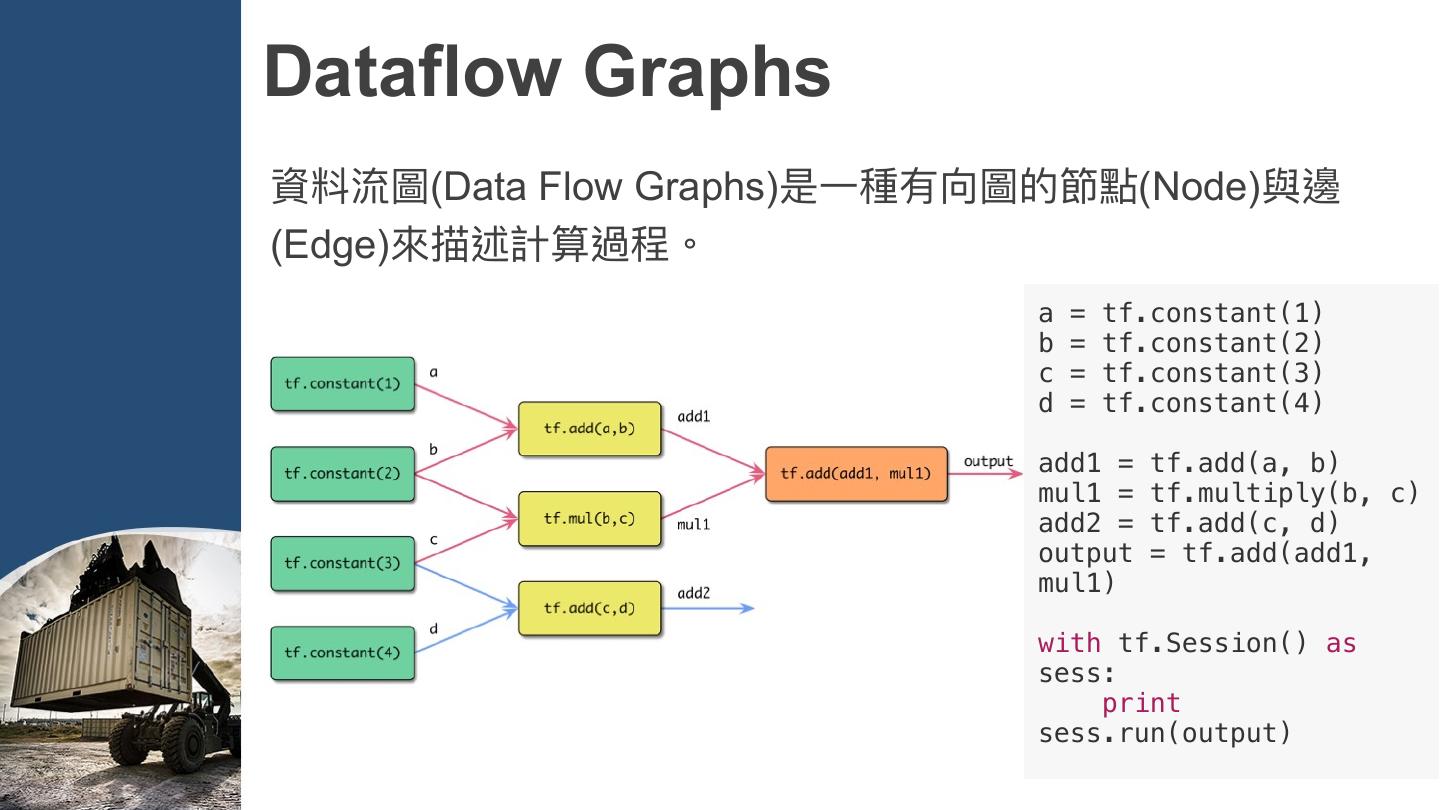 Dataflow Graphs

資料流圖(Data Flow Graphs)是一種有向圖的節點(Node)與邊(Edge)來描述計算過程。

tf.constant(1)
a
tf.constant(2)
b
tf.constant(3)
c
tf.constant(4)
d
tf.add(a,b)
add1
tf.mul(b,c)
mul1
tf.add(c,d)
add2
tf.add(add1, mul1)
output

a = tf.constant(1)
b = tf.constant(2)
c = tf.constant(3)
d = tf.constant(4)

add1 = tf.add(a, b)
mul1 = tf.multiply(b, c)
add2 = tf.add(c, d)
output = tf.add(add1, mul1)

with tf.Session() as sess:
    print sess.run(output)